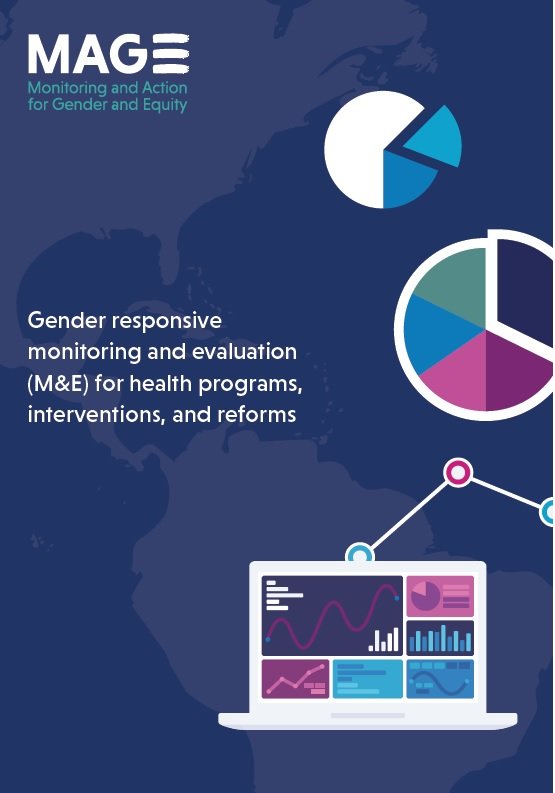 MAGE
Monitoring and Action for Gender and Equity

Gender responsive monitoring and evaluation (M&E) for health programs, interventions, and reforms